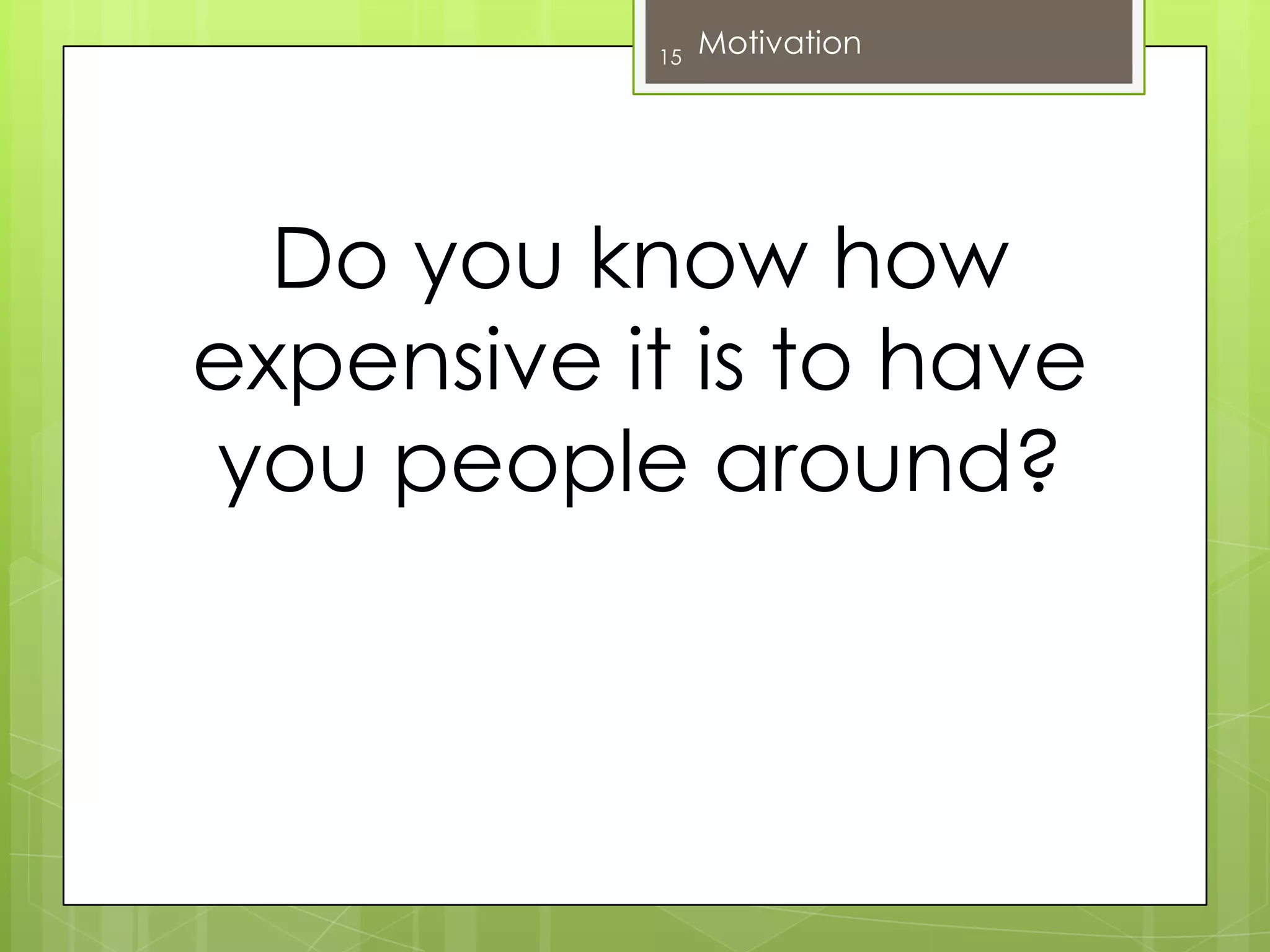 15 Motivation

Do you know how expensive it is to have you people around?